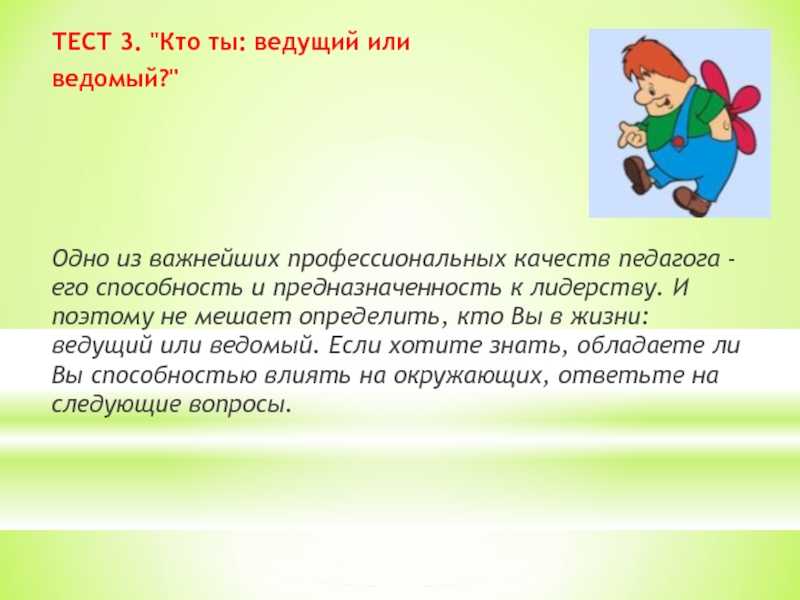 ТЕСТ 3. "Кто ты: ведущий или ведомый?"

Одно из важнейших профессиональных качеств педагога - его способность и предназначенность к лидерству. И поэтому не мешает определить, кто Вы в жизни: ведущий или ведомый. Если хотите знать, обладаете ли Вы способностью влиять на окружающих, ответьте на следующие вопросы.